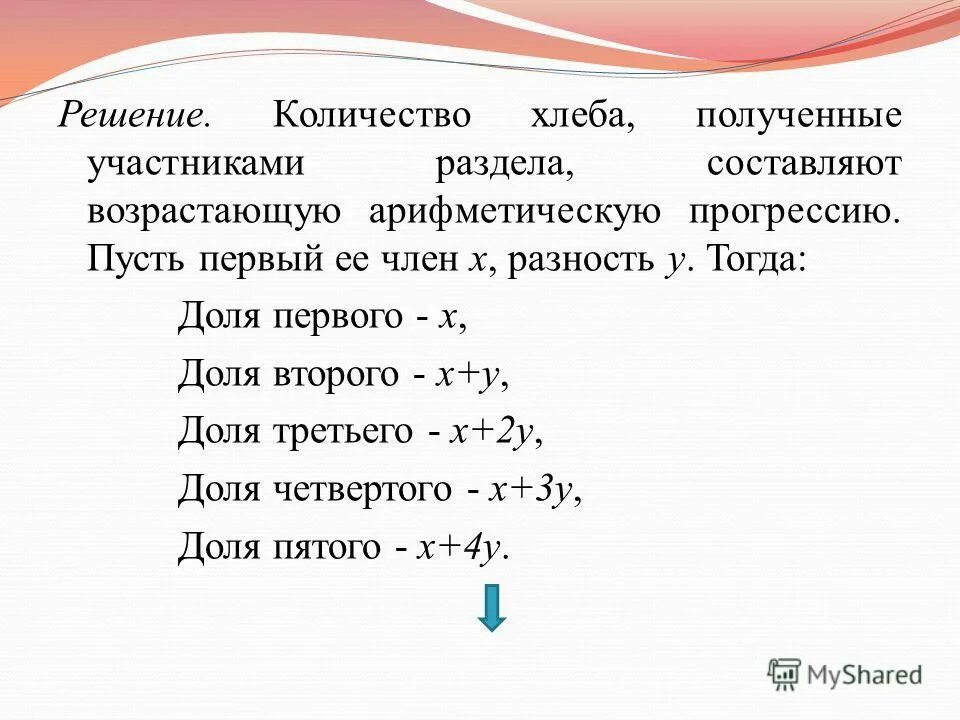 Решение. Количество хлеба, полученные участниками раздела, составляют возрастающую арифметическую прогрессию. Пусть первый ее член $x$, разность $y$. Тогда:

Доля первого - $x$,

Доля второго - $x+y$,

Доля третьего - $x+2y$,

Доля четвертого - $x+3y$,

Доля пятого - $x+4y$.

MyShared